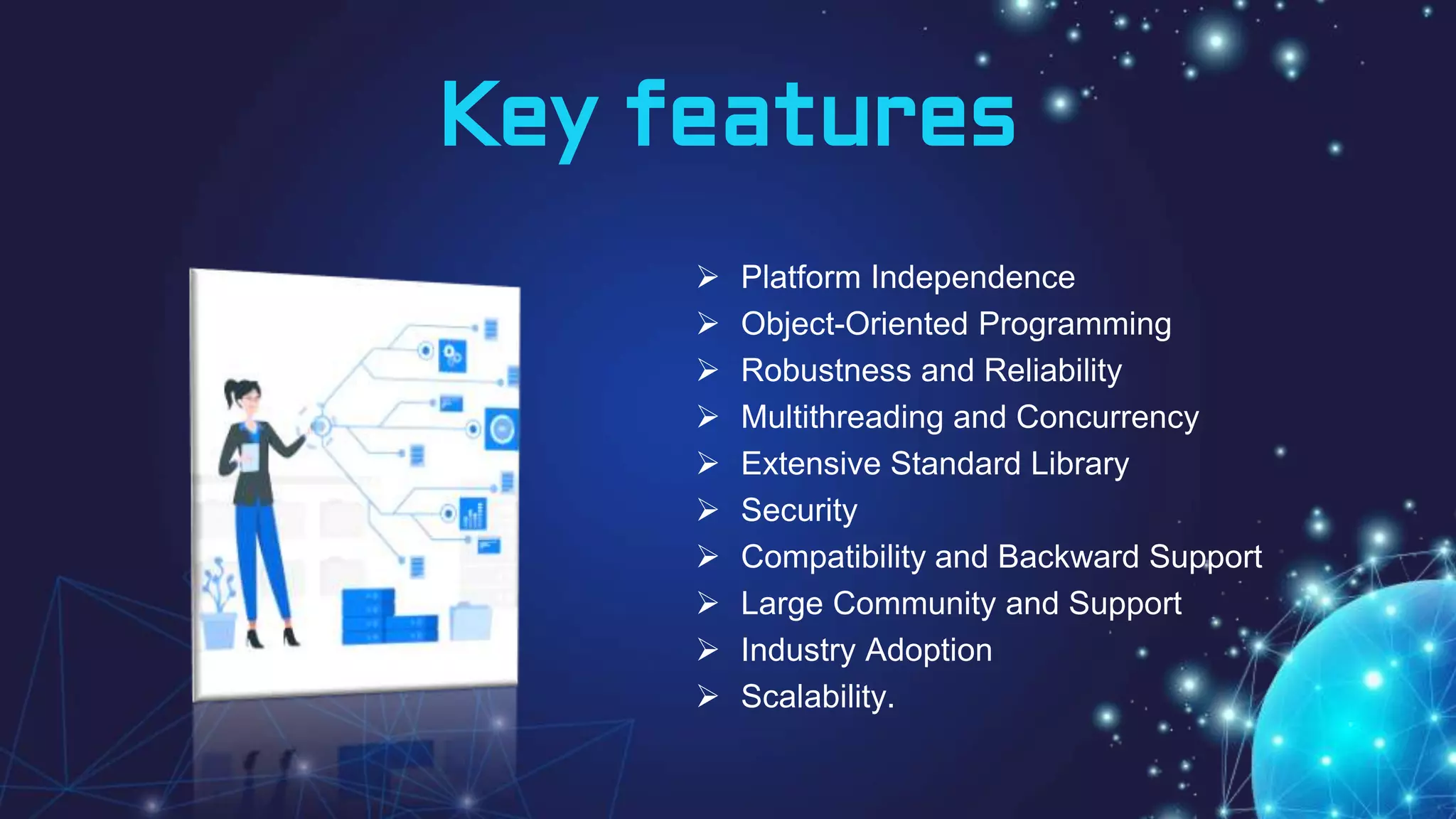 Key features

➢ Platform Independence
➢ Object-Oriented Programming
➢ Robustness and Reliability
➢ Multithreading and Concurrency
➢ Extensive Standard Library
➢ Security
➢ Compatibility and Backward Support
➢ Large Community and Support
➢ Industry Adoption
➢ Scalability.